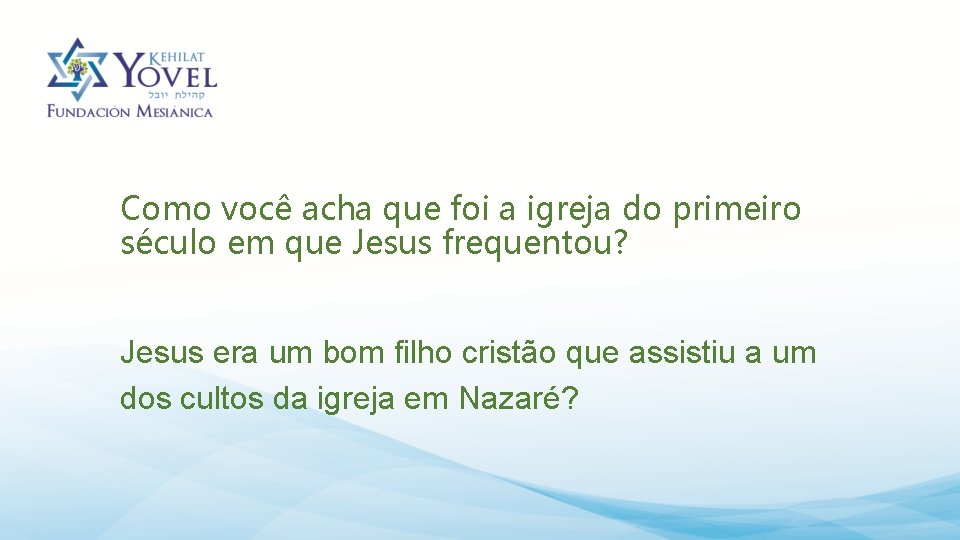 KEHILAT
YOVEL
קהילת יובל
FUNDACIÓN MESIÁNICA

Como você acha que foi a igreja do primeiro século em que Jesus frequentou?

Jesus era um bom filho cristão que assistiu a um dos cultos da igreja em Nazaré?